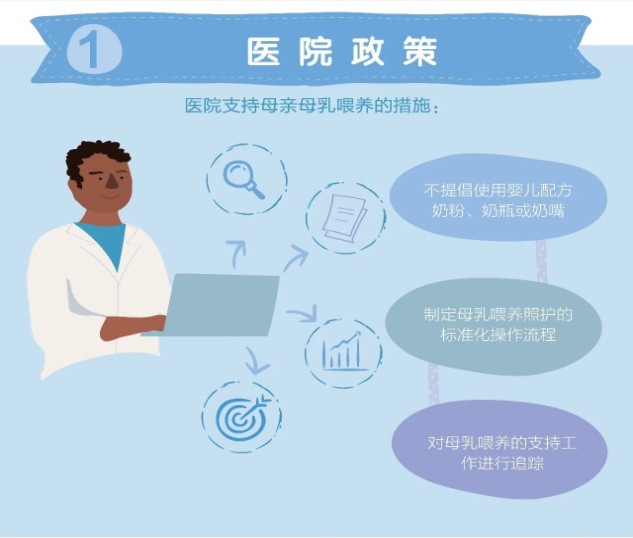 1 医院政策

医院支持母亲母乳喂养的措施：

不提倡使用婴儿配方奶粉、奶瓶或奶嘴

制定母乳喂养照护的标准化操作流程

对母乳喂养的支持工作进行追踪